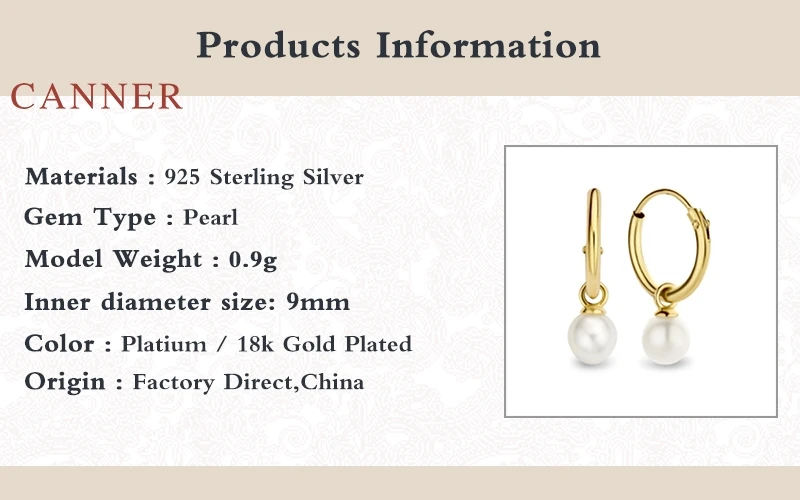 Products Information

CANNER

Materials : 925 Sterling Silver

Gem Type : Pearl

Model Weight : 0.9g

Inner diameter size: 9mm

Color : Platium / 18k Gold Plated

Origin : Factory Direct,China